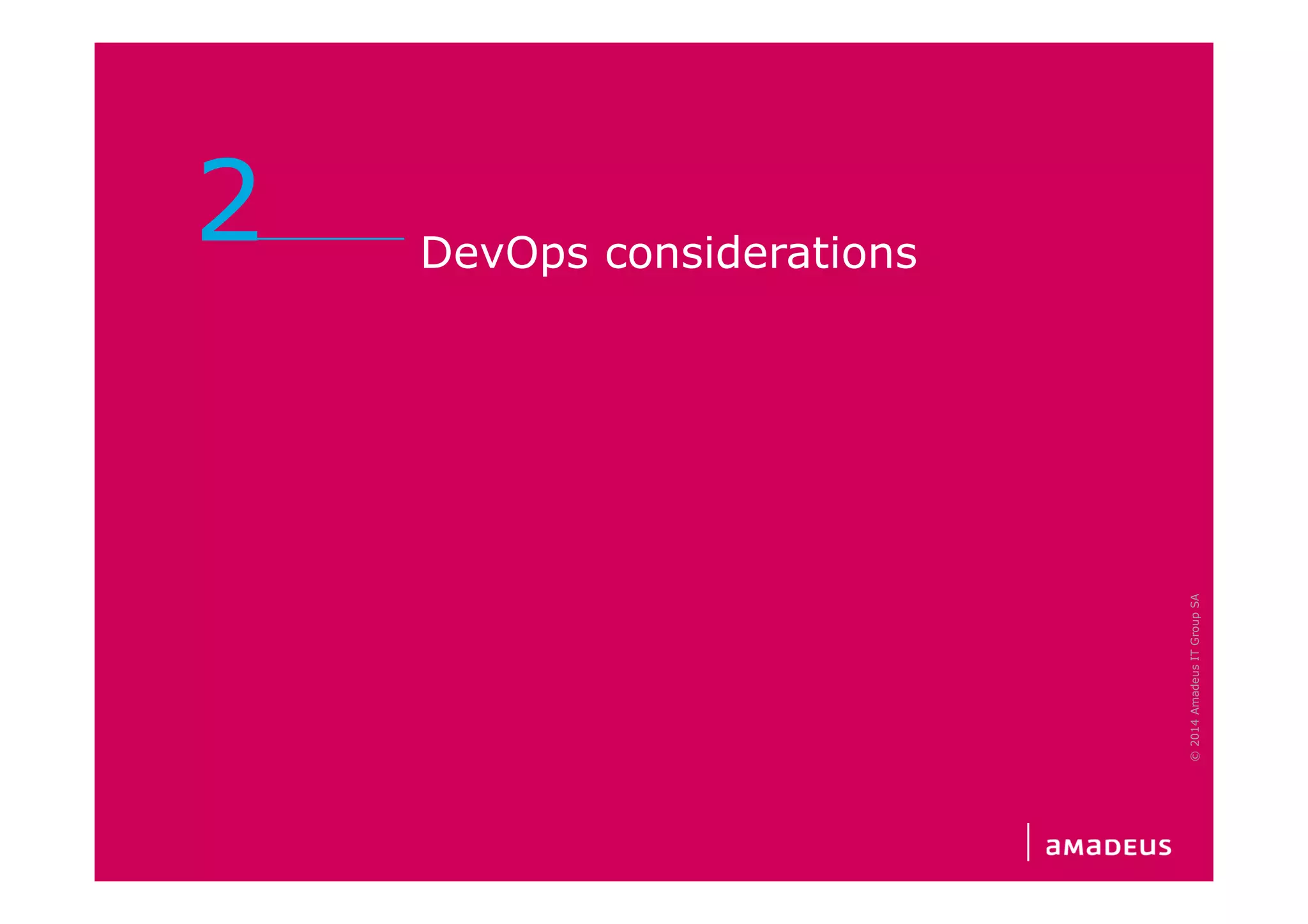 2

DevOps considerations

© 2014 Amadeus IT Group SA

amadeus